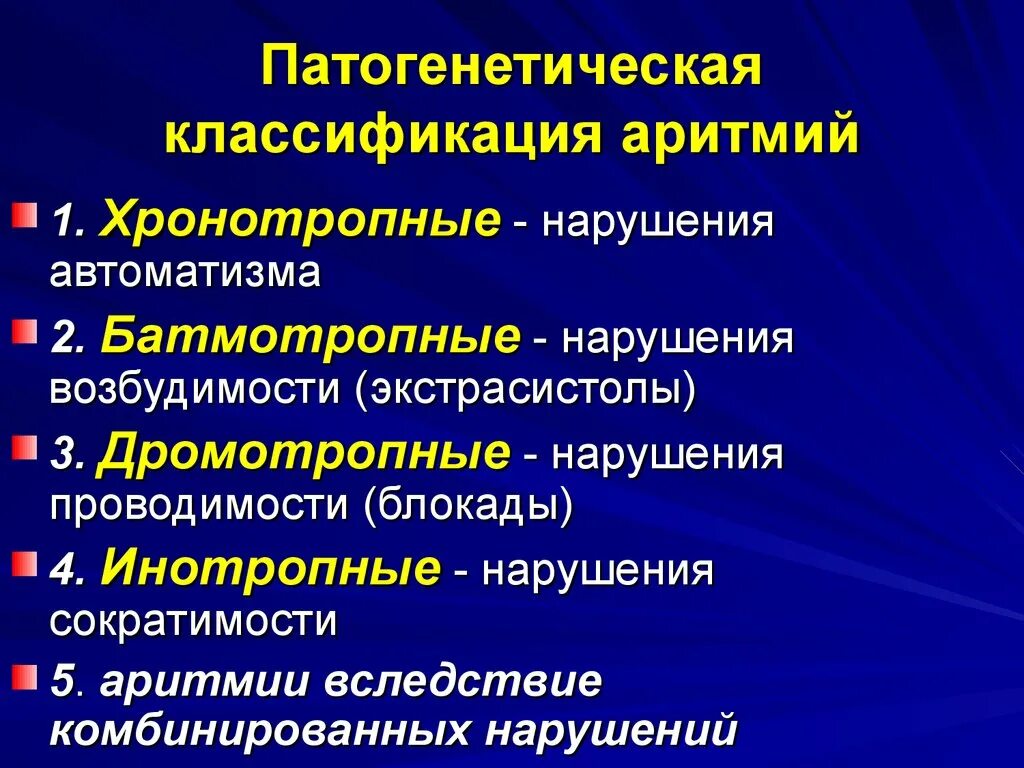 Патогенетическая классификация аритмий

1. Хронотропные - нарушения автоматизма

2. Батмотропные - нарушения возбудимости (экстрасистолы)

3. Дромотропные - нарушения проводимости (блокады)

4. Инотропные - нарушения сократимости

5. аритмии вследствие комбинированных нарушений